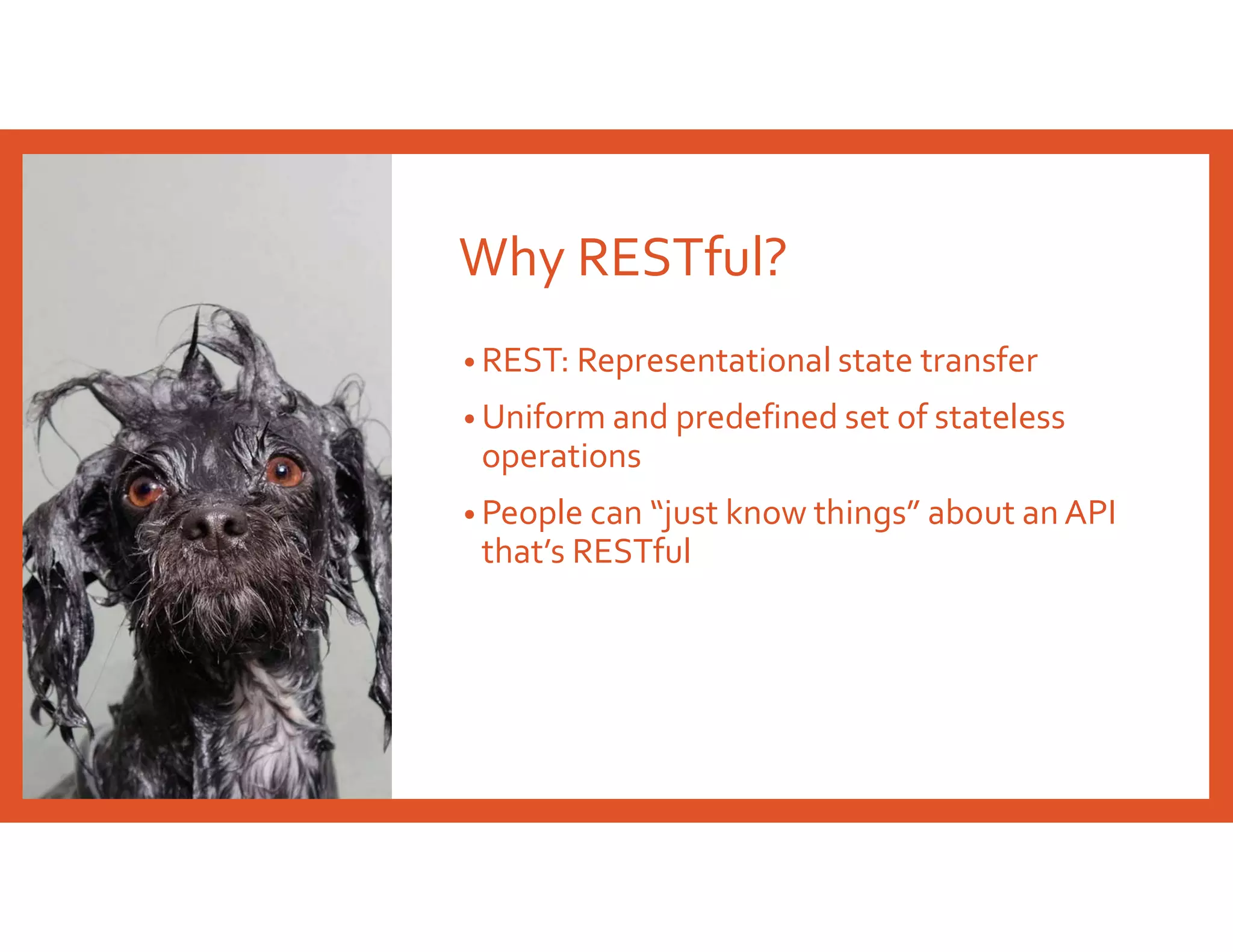 Why RESTful?

• REST: Representational state transfer

• Uniform and predefined set of stateless operations

• People can “just know things” about an API that’s RESTful